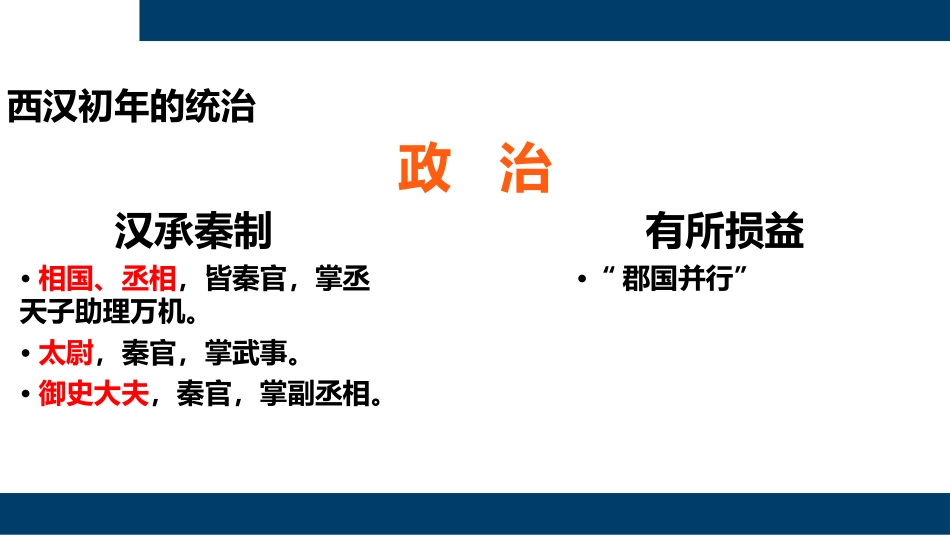 西汉初年的统治

政 治

汉承秦制

• 相国、丞相，皆秦官，掌丞天子助理万机。

• 太尉，秦官，掌武事。

• 御史大夫，秦官，掌副丞相。

有所损益

• “ 郡国并行”